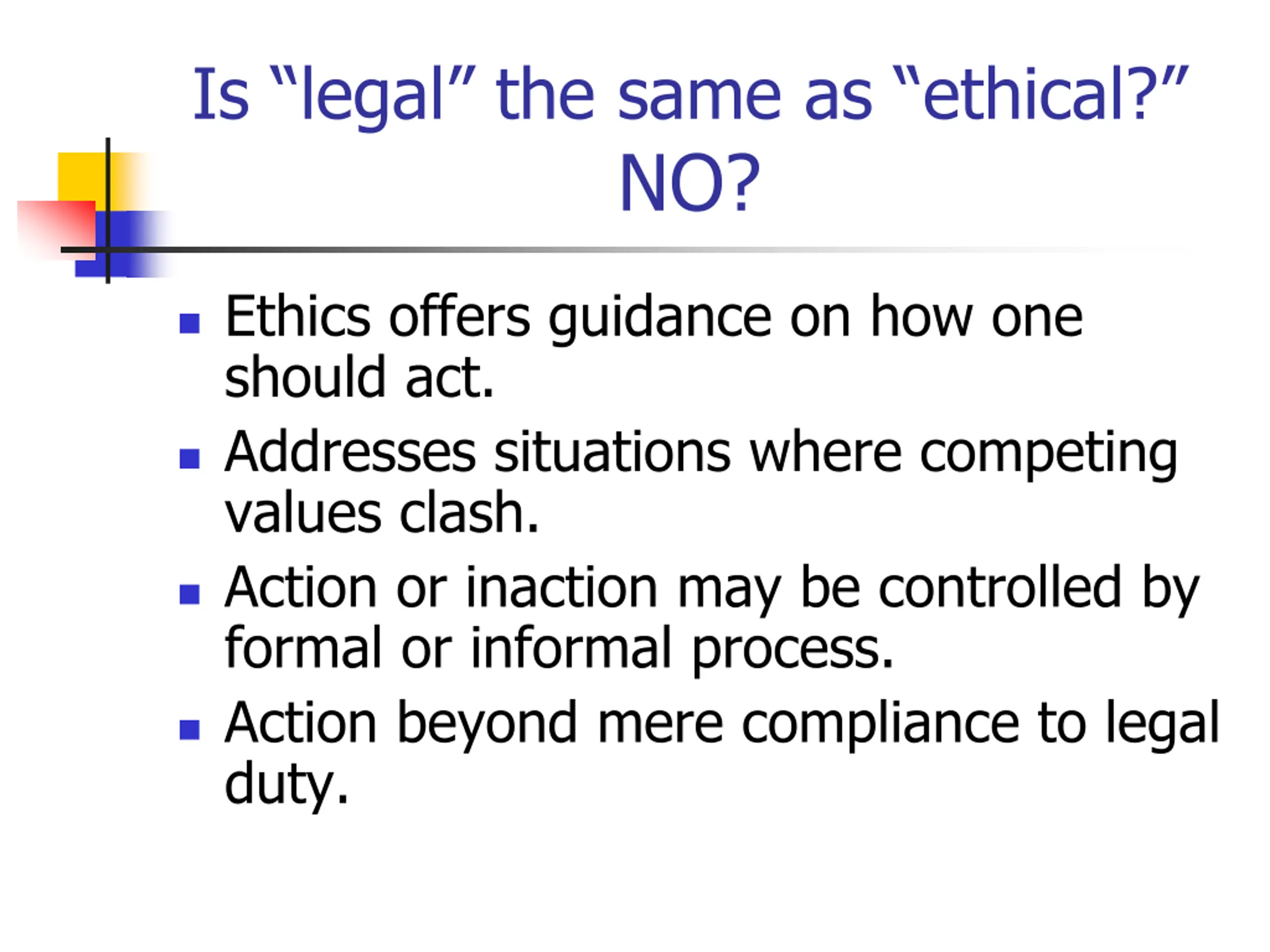 Is “legal” the same as “ethical?” NO?

- Ethics offers guidance on how one should act.
- Addresses situations where competing values clash.
- Action or inaction may be controlled by formal or informal process.
- Action beyond mere compliance to legal duty.